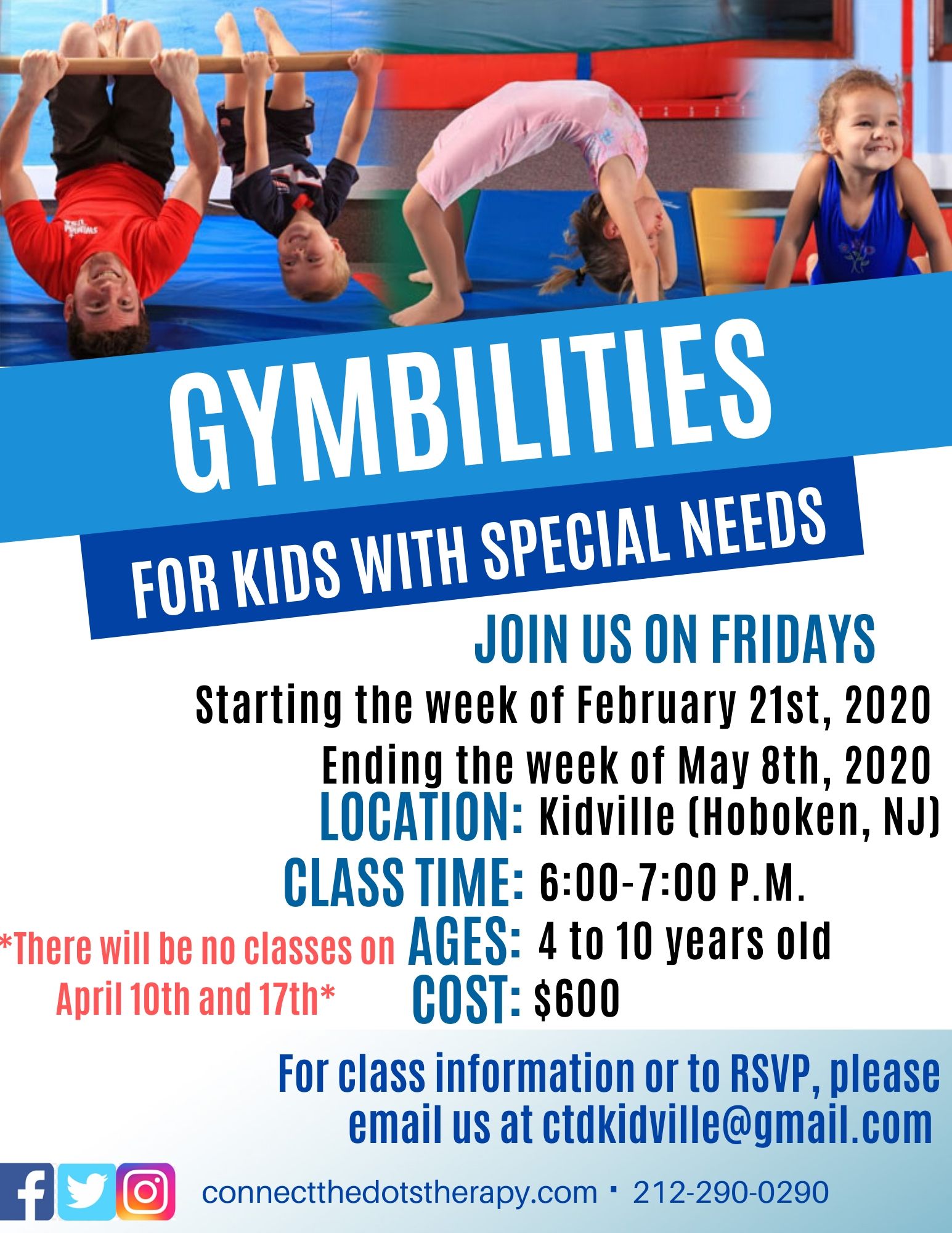 GYMBILITIES

FOR KIDS WITH SPECIAL NEEDS

JOIN US ON FRIDAYS

Starting the week of February 21st, 2020

Ending the week of May 8th, 2020

LOCATION: Kidville (Hoboken, NJ)

CLASS TIME: 6:00-7:00 P.M.

AGES: 4 to 10 years old

COST: $600

*There will be no classes on April 10th and 17th*

For class information or to RSVP, please email us at ctdkidville@gmail.com

connectthedotstherapy.com · 212-290-0290